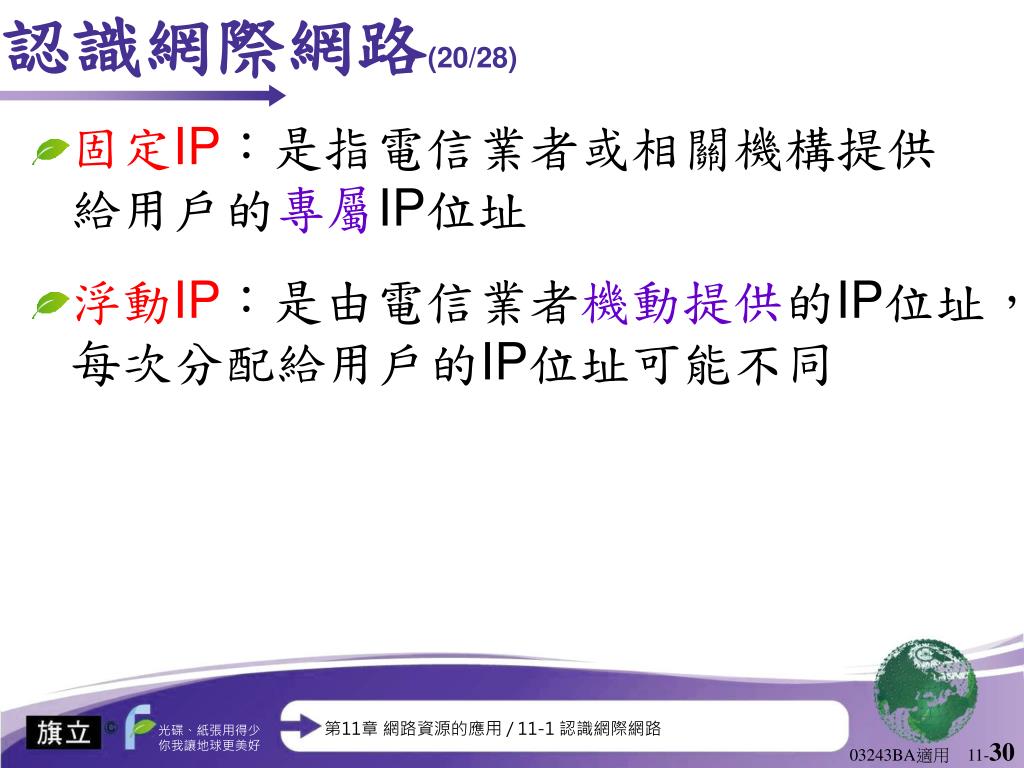 認識網際網路(20/28)

固定IP：是指電信業者或相關機構提供給用戶的專屬IP位址

浮動IP：是由電信業者機動提供的IP位址，每次分配給用戶的IP位址可能不同

旗立 © 光碟、紙張用得少 你我讓地球更美好

第11章 網路資源的應用 / 11-1 認識網際網路

03243BA適用 11-30